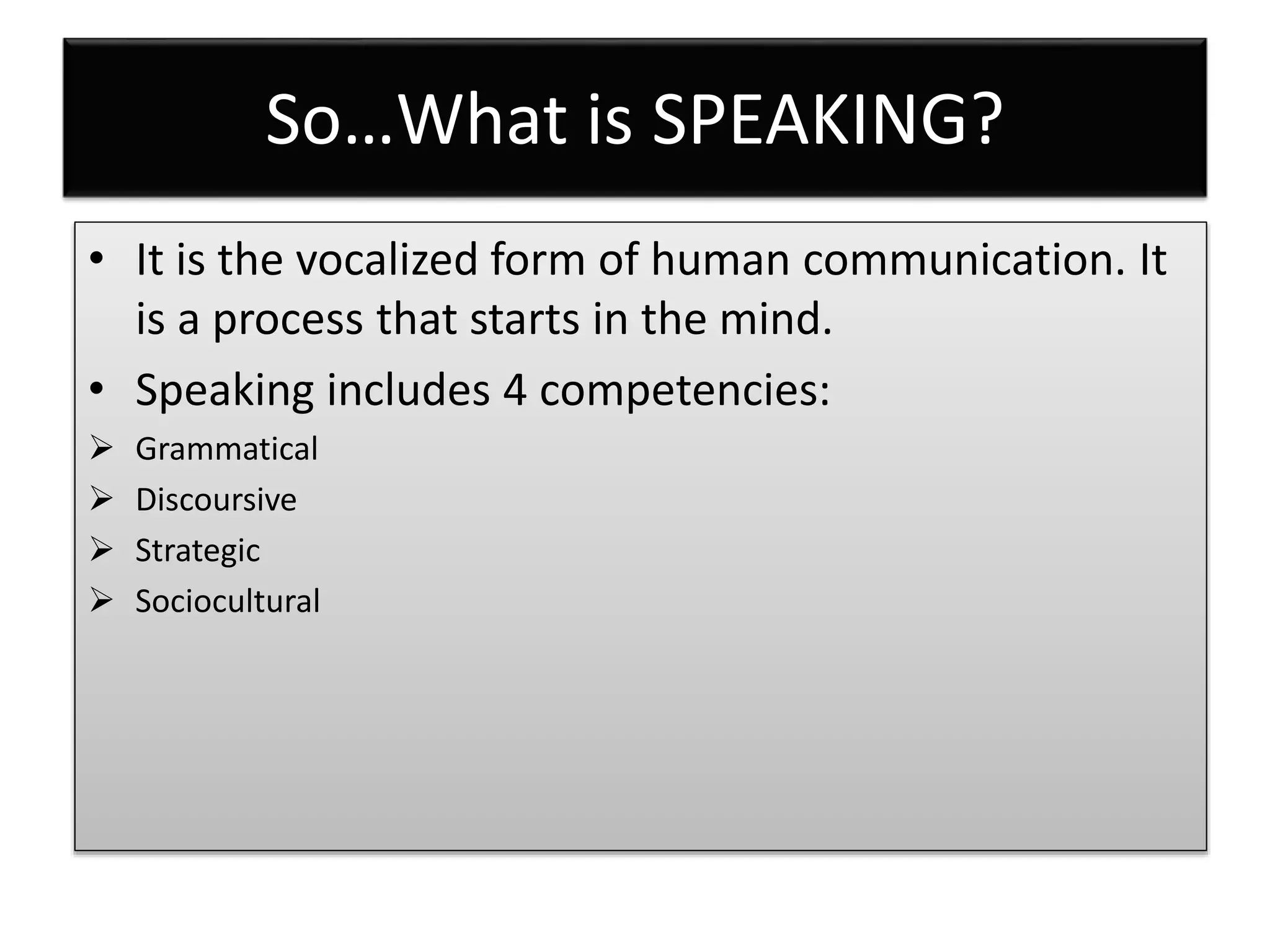 So…What is SPEAKING?

• It is the vocalized form of human communication. It is a process that starts in the mind.
• Speaking includes 4 competencies:
➢ Grammatical
➢ Discoursive
➢ Strategic
➢ Sociocultural